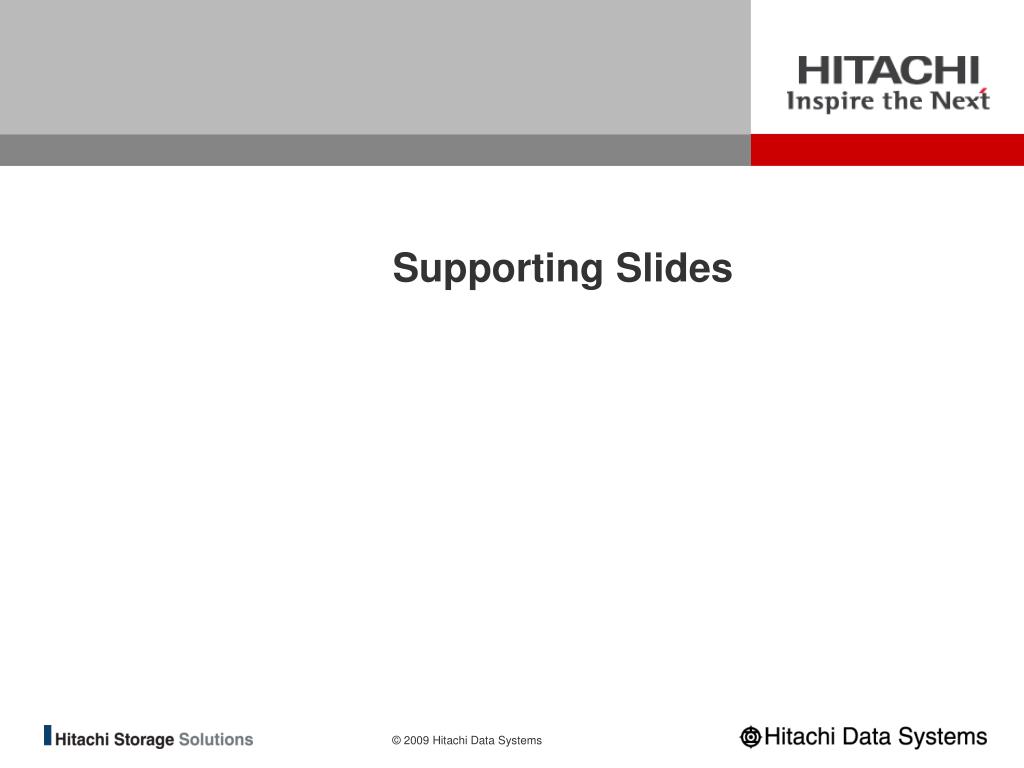 HITACHI
Inspire the Next

Supporting Slides

Hitachi Storage Solutions

© 2009 Hitachi Data Systems

Hitachi Data Systems